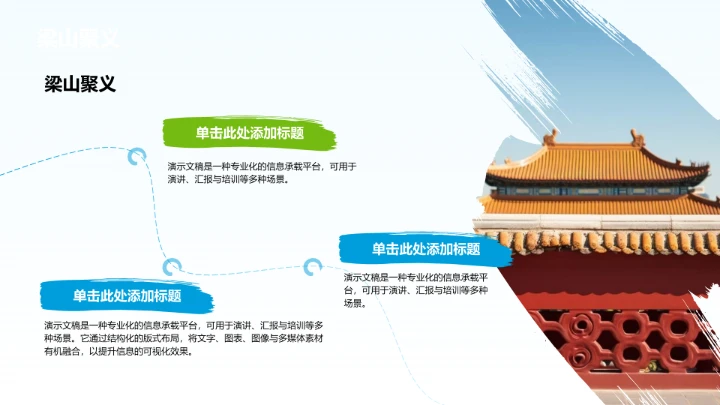 梁山聚义

梁山聚义

单击此处添加标题

演示文稿是一种专业化的信息承载平台，可用于演讲、汇报与培训等多种场景。

单击此处添加标题

演示文稿是一种专业化的信息承载平台，可用于演讲、汇报与培训等多种场景。

单击此处添加标题

演示文稿是一种专业化的信息承载平台，可用于演讲、汇报与培训等多种场景。它通过结构化的版式布局，将文字、图表、图像与多媒体素材有机融合，以提升信息的可视化效果。